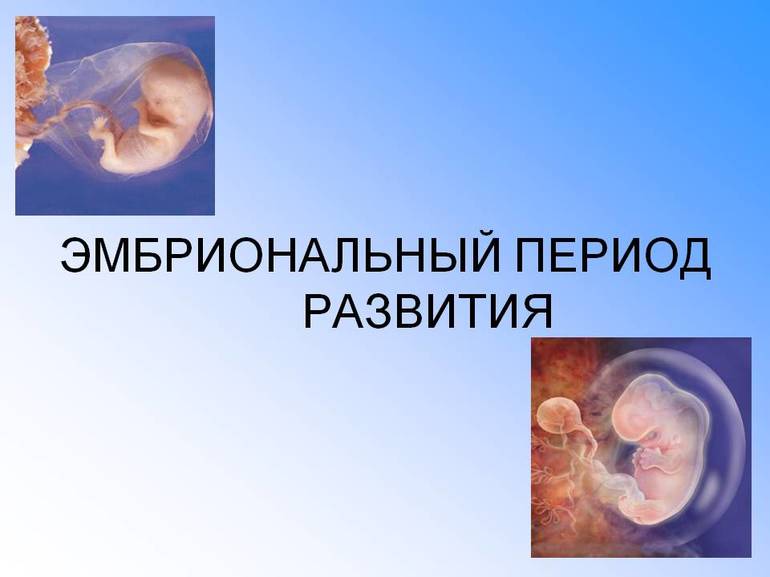 ЭМБРИОНАЛЬНЫЙ ПЕРИОД РАЗВИТИЯ